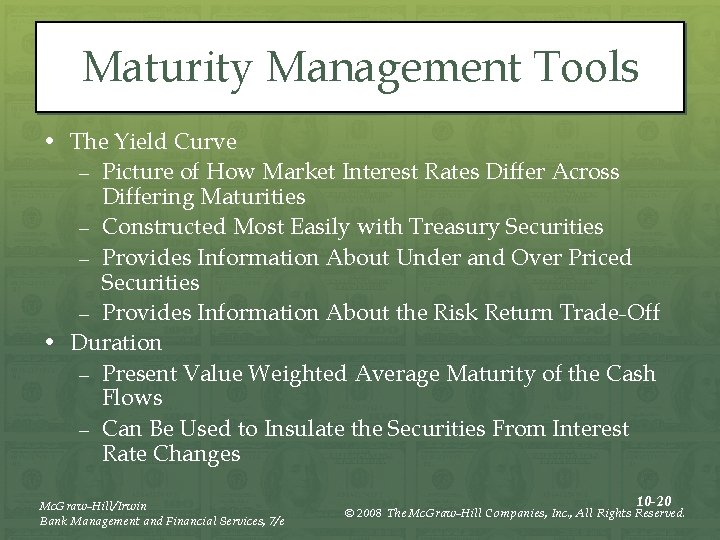 Maturity Management Tools

• The Yield Curve
– Picture of How Market Interest Rates Differ Across Differing Maturities
– Constructed Most Easily with Treasury Securities
– Provides Information About Under and Over Priced Securities
– Provides Information About the Risk Return Trade-Off
• Duration
– Present Value Weighted Average Maturity of the Cash Flows
– Can Be Used to Insulate the Securities From Interest Rate Changes

McGraw-Hill/Irwin
Bank Management and Financial Services, 7/e

10-20
© 2008 The McGraw-Hill Companies, Inc., All Rights Reserved.